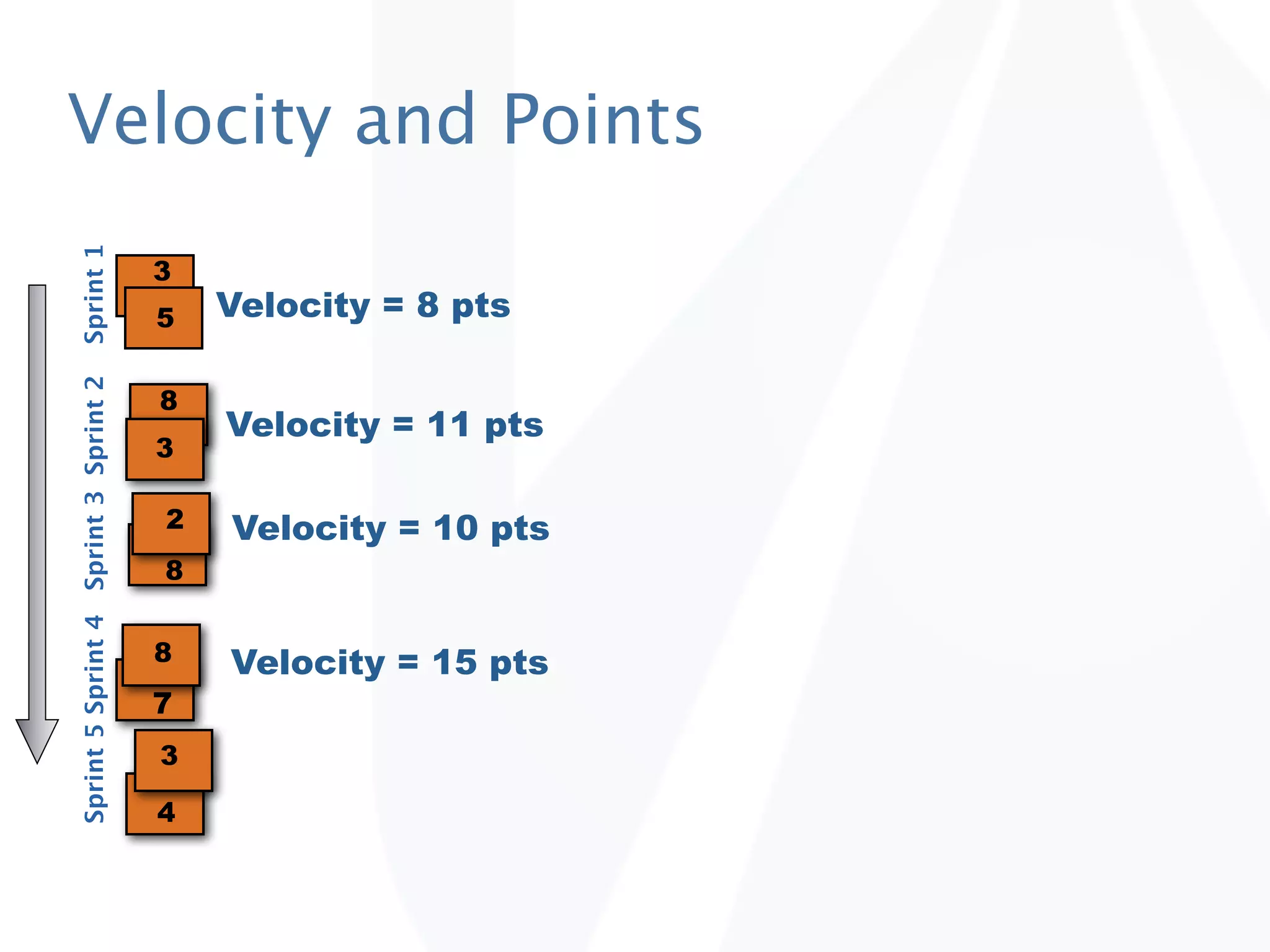 Velocity and Points

Sprint 1
3
5
Velocity = 8 pts

Sprint 2
8
3
Velocity = 11 pts

Sprint 3
2
8
Velocity = 10 pts

Sprint 4
8
7
Velocity = 15 pts

Sprint 5
3
4